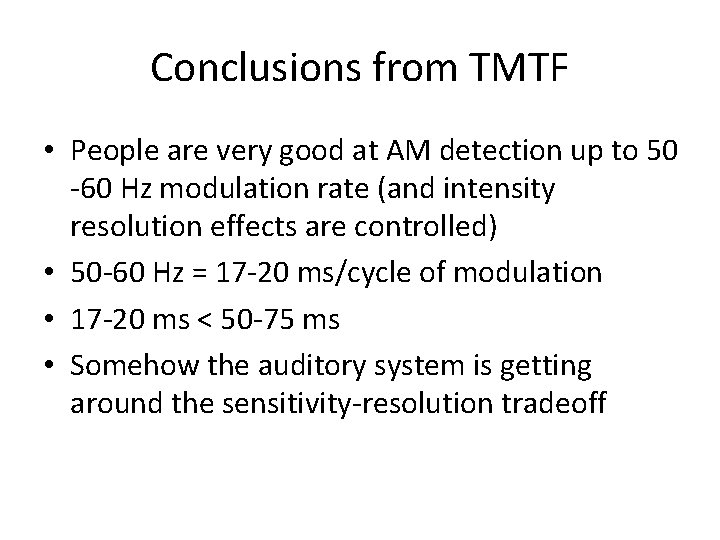 Conclusions from TMTF

• People are very good at AM detection up to 50 -60 Hz modulation rate (and intensity resolution effects are controlled)
• 50-60 Hz = 17-20 ms/cycle of modulation
• 17-20 ms < 50-75 ms
• Somehow the auditory system is getting around the sensitivity-resolution tradeoff